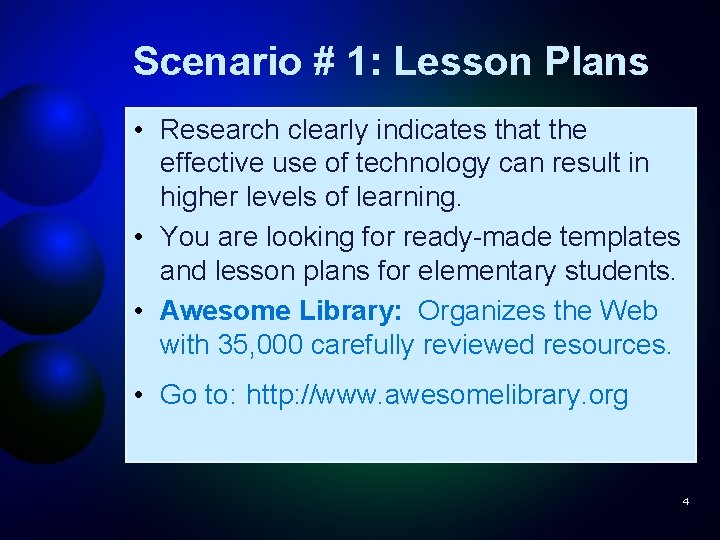 Scenario # 1: Lesson Plans

• Research clearly indicates that the effective use of technology can result in higher levels of learning.

• You are looking for ready-made templates and lesson plans for elementary students.

• Awesome Library: Organizes the Web with 35,000 carefully reviewed resources.

• Go to: http://www.awesomelibrary.org

4